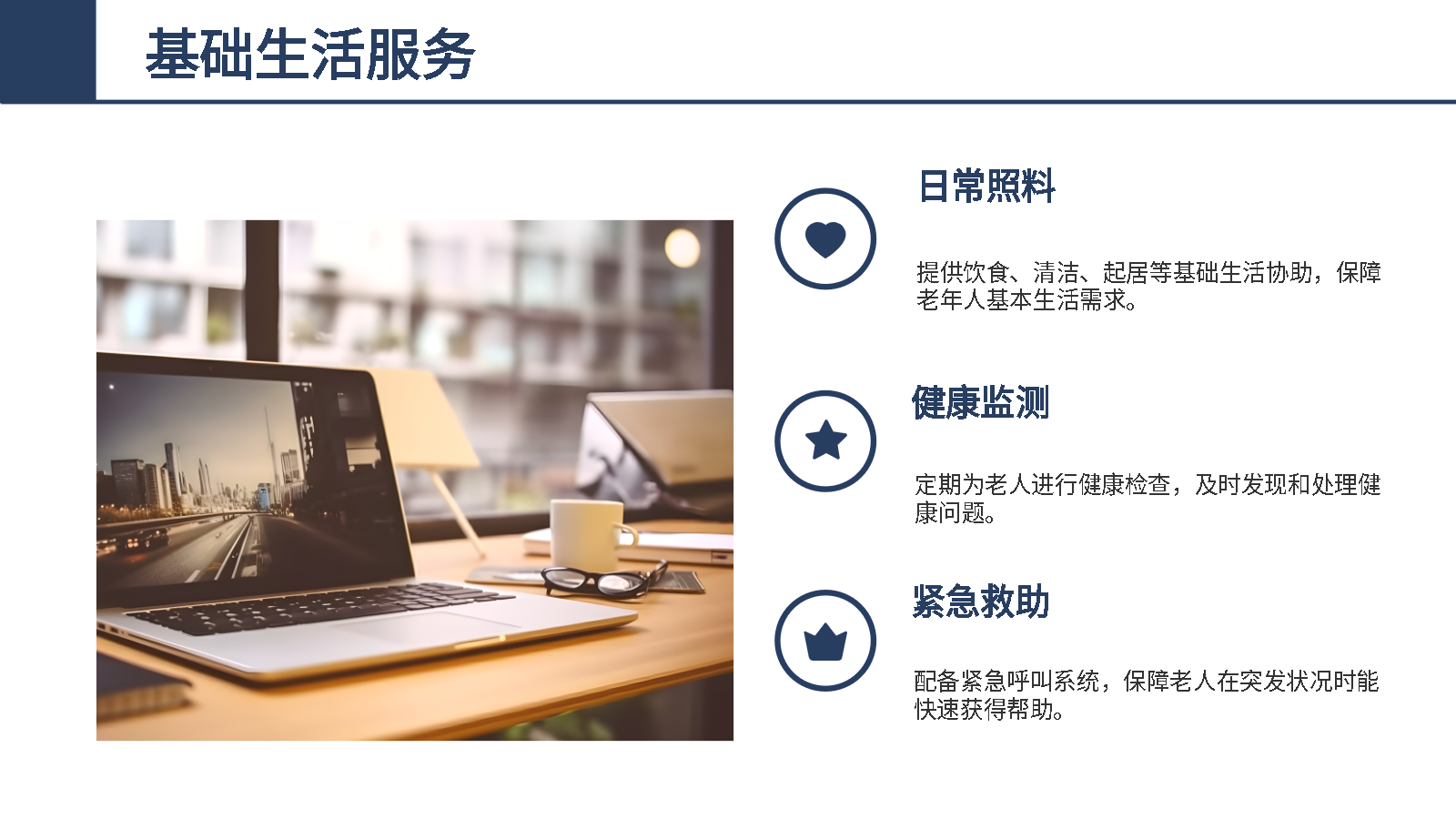 基础生活服务

日常照料

提供饮食、清洁、起居等基础生活协助，保障老年人基本生活需求。

健康监测

定期为老人进行健康检查，及时发现和处理健康问题。

紧急救助

配备紧急呼叫系统，保障老人在突发状况时能快速获得帮助。